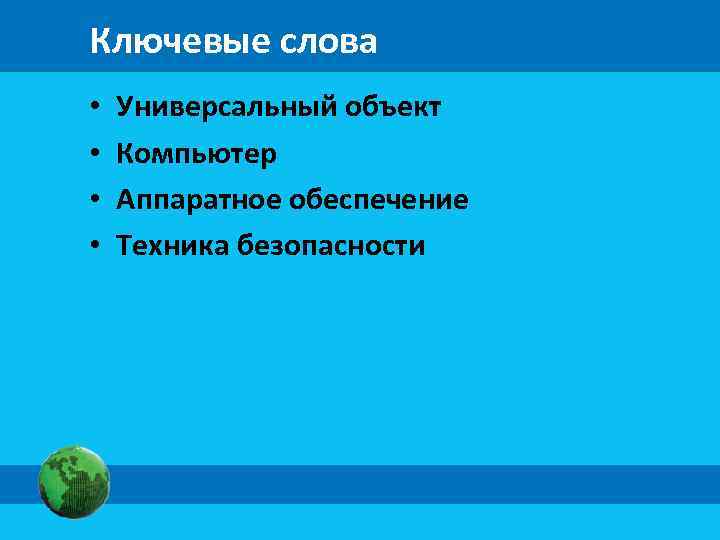 Ключевые слова

• Универсальный объект
• Компьютер
• Аппаратное обеспечение
• Техника безопасности